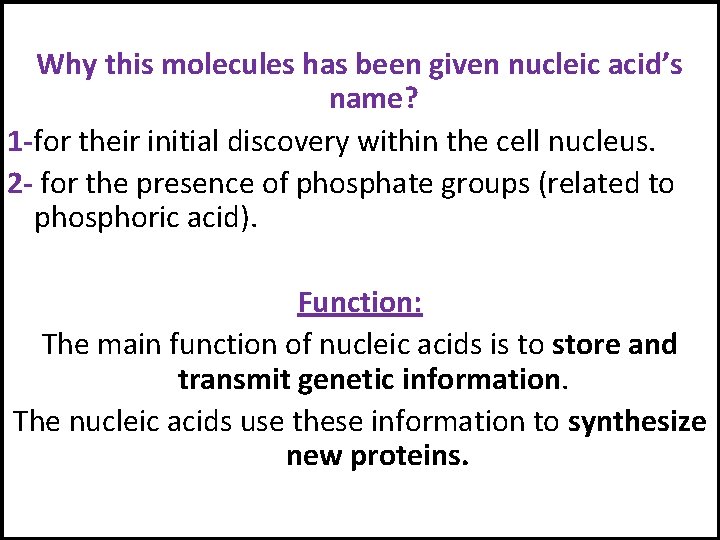 Why this molecules has been given nucleic acid's name?

1-for their initial discovery within the cell nucleus.

2- for the presence of phosphate groups (related to phosphoric acid).

Function:

The main function of nucleic acids is to store and transmit genetic information.

The nucleic acids use these information to synthesize new proteins.